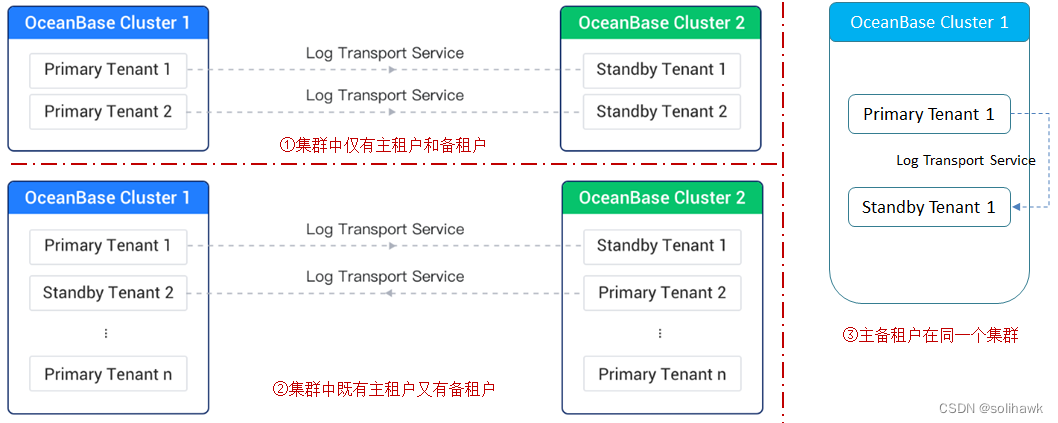 OceanBase Cluster 1

Primary Tenant 1

Primary Tenant 2

Log Transport Service

Log Transport Service

OceanBase Cluster 2

Standby Tenant 1

Standby Tenant 2

①集群中仅有主租户和备租户

OceanBase Cluster 1

Primary Tenant 1

Standby Tenant 2

⋮

Primary Tenant n

Log Transport Service

Log Transport Service

OceanBase Cluster 2

Standby Tenant 1

Primary Tenant 2

⋮

Primary Tenant n

②集群中既有主租户又有备租户

OceanBase Cluster 1

Primary Tenant 1

Log Transport Service

Standby Tenant 1

③主备租户在同一个集群

CSDN @solihawk